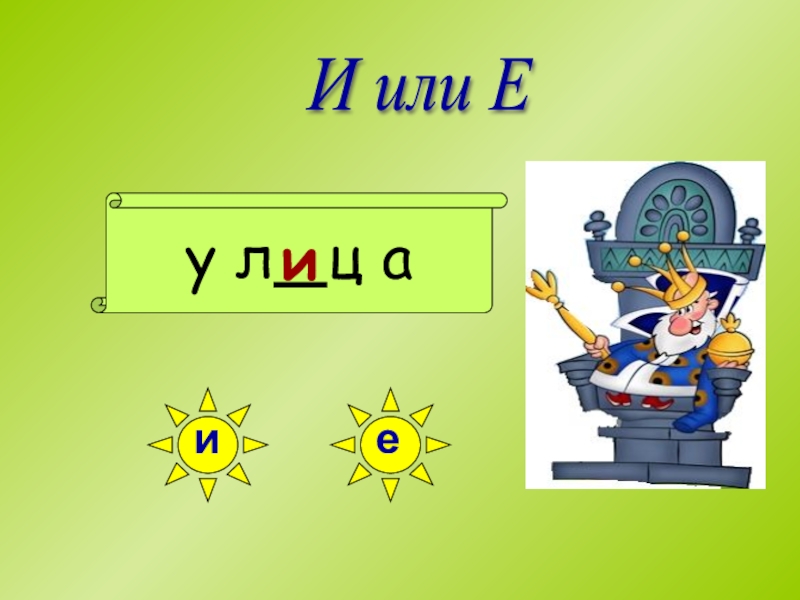 И или Е

у л_и_ц а

и

е